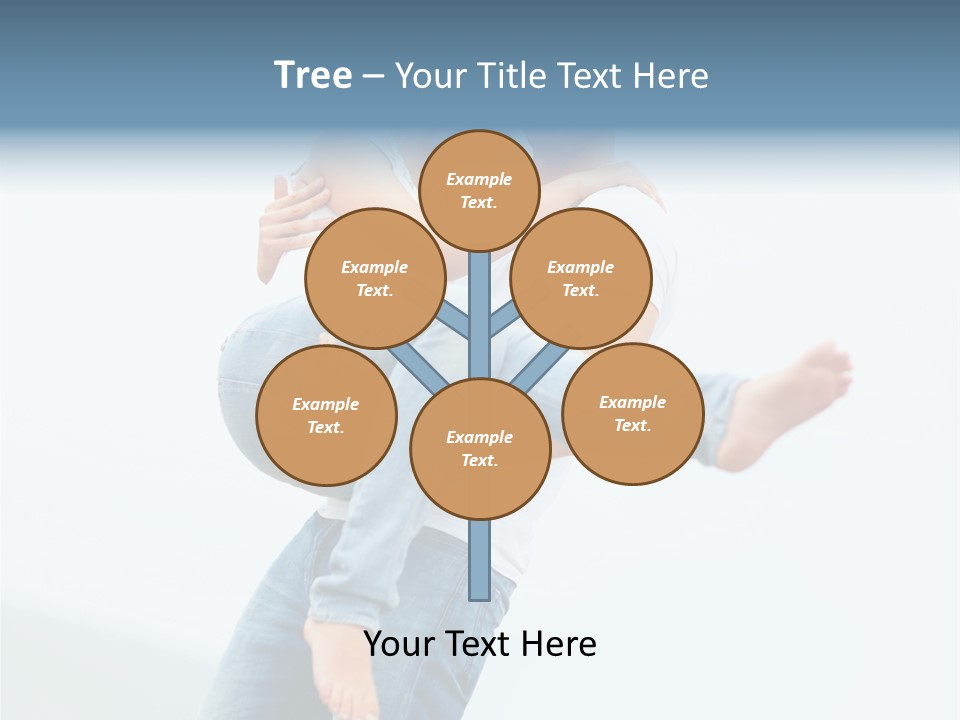 Tree – Your Title Text Here

Example Text.

Example Text.

Example Text.

Example Text.

Example Text.

Example Text.

Your Text Here